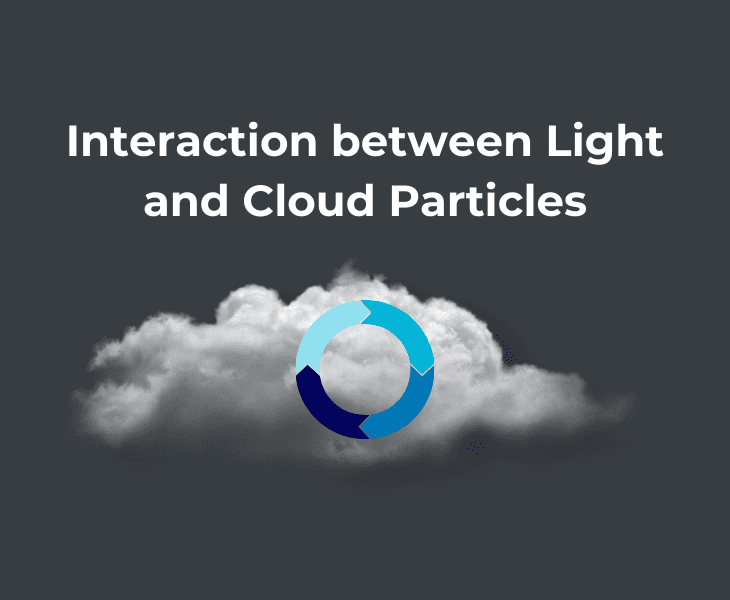 Interaction between Light and Cloud Particles